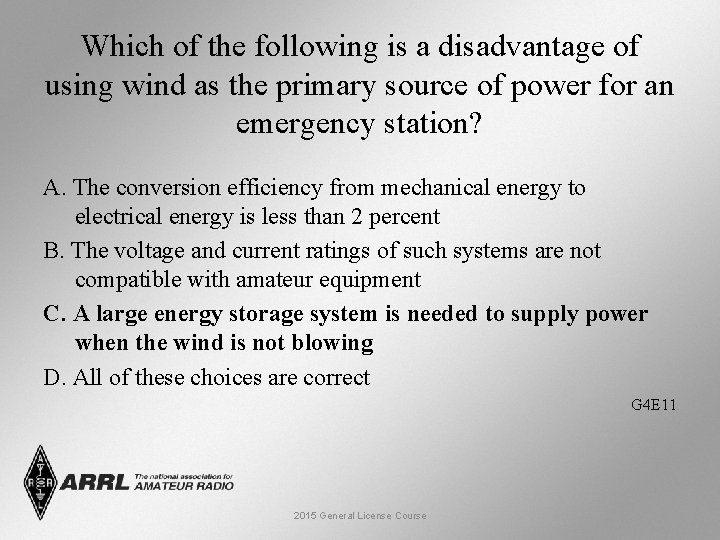 Which of the following is a disadvantage of using wind as the primary source of power for an emergency station?

A. The conversion efficiency from mechanical energy to electrical energy is less than 2 percent

B. The voltage and current ratings of such systems are not compatible with amateur equipment

C. A large energy storage system is needed to supply power when the wind is not blowing

D. All of these choices are correct

G4E11

ARRL The national association for AMATEUR RADIO

2015 General License Course